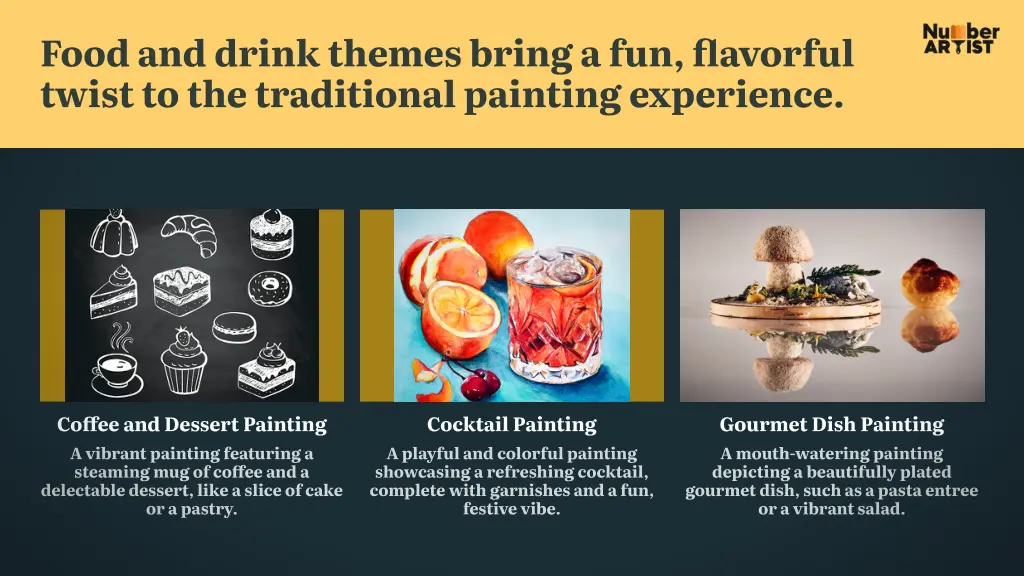 Food and drink themes bring a fun, flavorful twist to the traditional painting experience.

Number ARTIST

Coffee and Dessert Painting

A vibrant painting featuring a steaming mug of coffee and a delectable dessert, like a slice of cake or a pastry.

Cocktail Painting

A playful and colorful painting showcasing a refreshing cocktail, complete with garnishes and a fun, festive vibe.

Gourmet Dish Painting

A mouth-watering painting depicting a beautifully plated gourmet dish, such as a pasta entree or a vibrant salad.